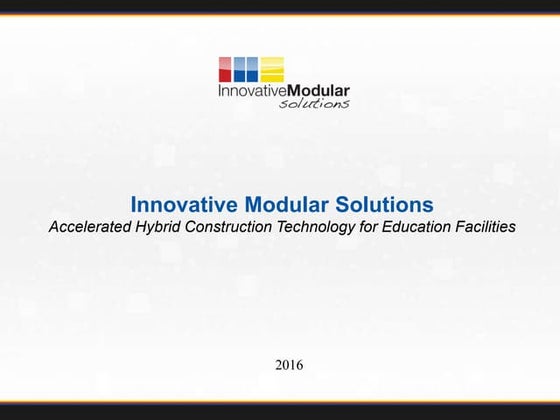 InnovativeModular
solutions

Innovative Modular Solutions
Accelerated Hybrid Construction Technology for Education Facilities

2016